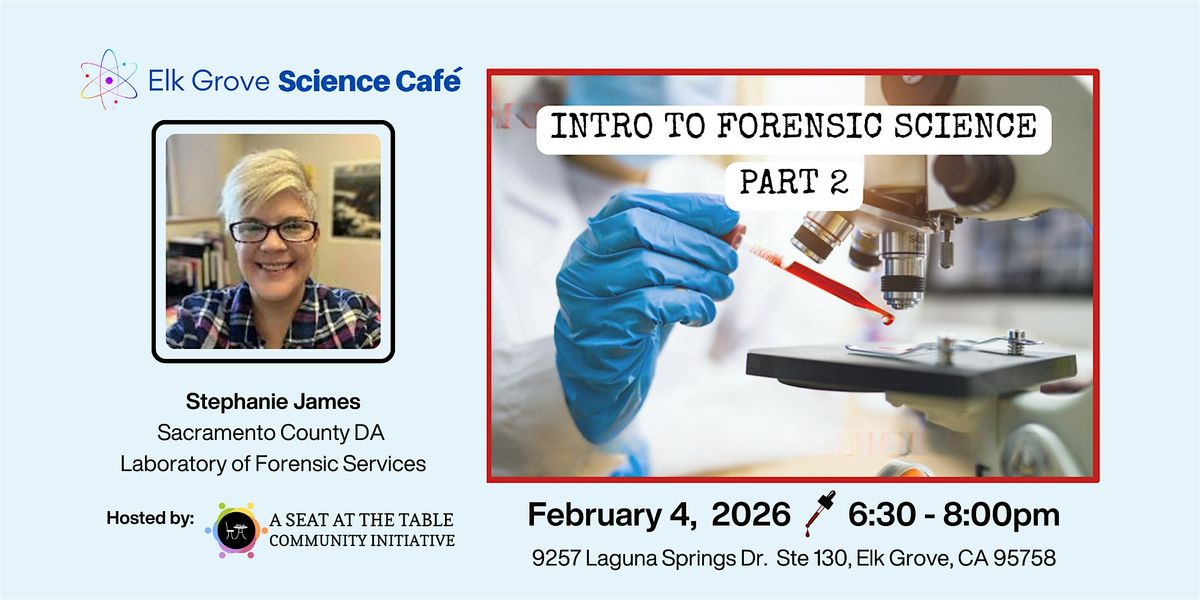 Elk Grove Science Café

Stephanie James
Sacramento County DA
Laboratory of Forensic Services

Hosted by: A SEAT AT THE TABLE COMMUNITY INITIATIVE

INTRO TO FORENSIC SCIENCE
PART 2

February 4, 2026 6:30 - 8:00pm
9257 Laguna Springs Dr. Ste 130, Elk Grove, CA 95758